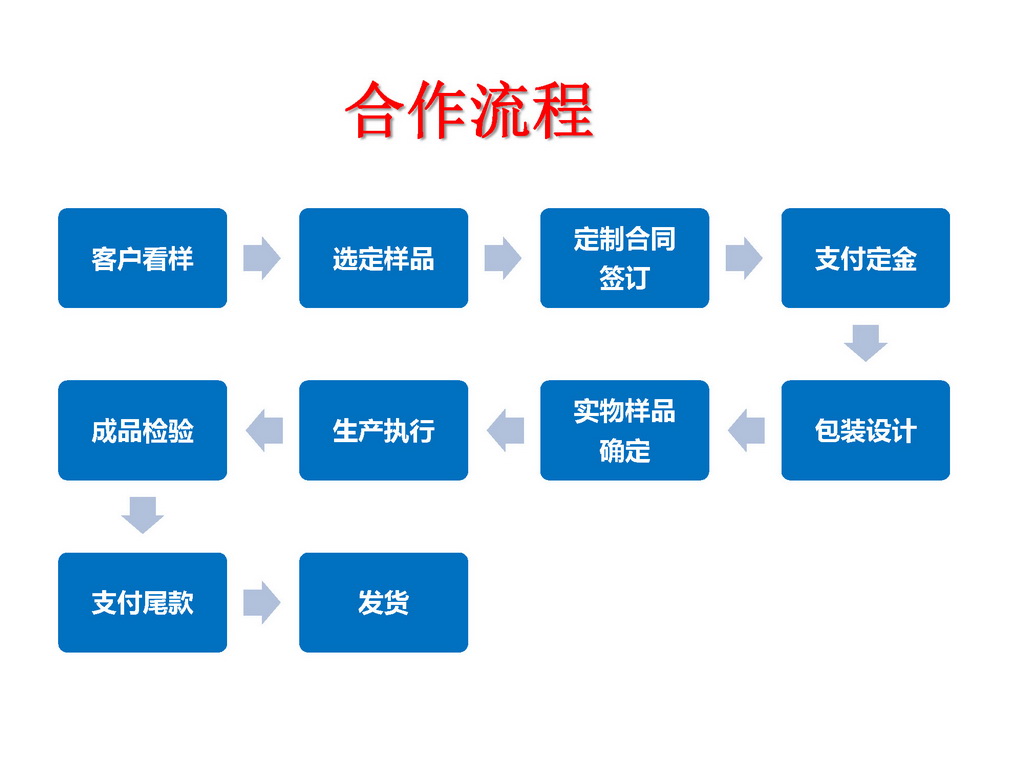 合作流程

客户看样

选定样品

定制合同签订

支付定金

包装设计

实物样品确定

生产执行

成品检验

支付尾款

发货